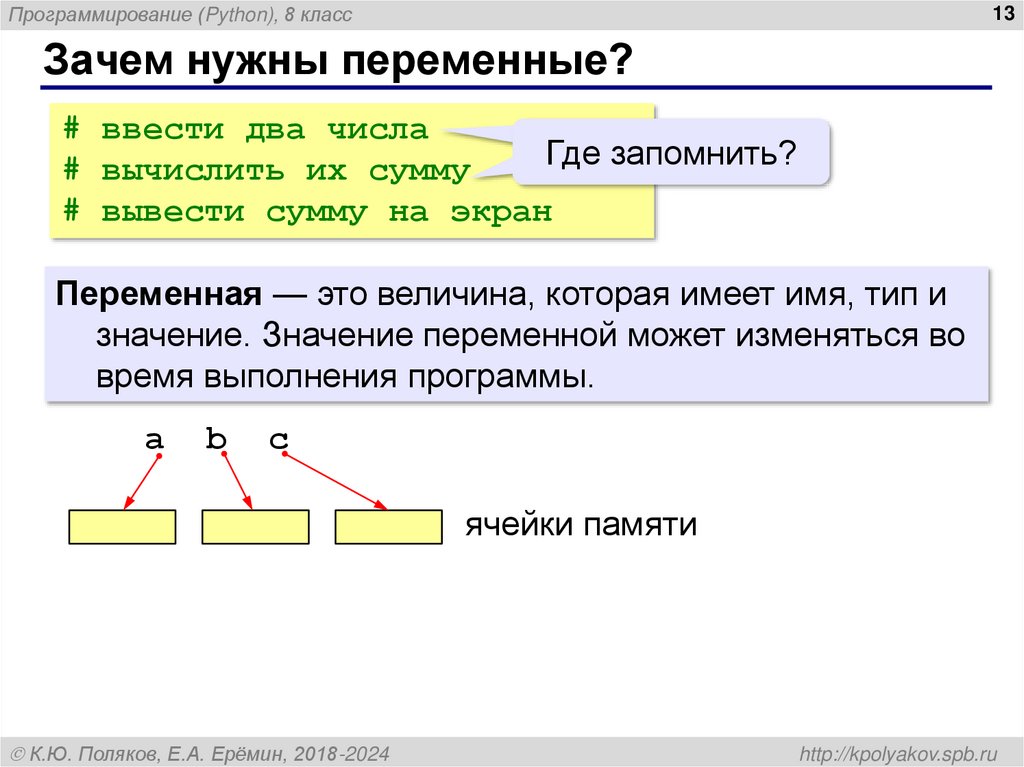 Программирование (Python), 8 класс

13

Зачем нужны переменные?

# ввести два числа
# вычислить их сумму
# вывести сумму на экран

Где запомнить?

Переменная — это величина, которая имеет имя, тип и значение. Значение переменной может изменяться во время выполнения программы.

a b c

ячейки памяти

© К.Ю. Поляков, Е.А. Ерёмин, 2018-2024

http://kpolyakov.spb.ru